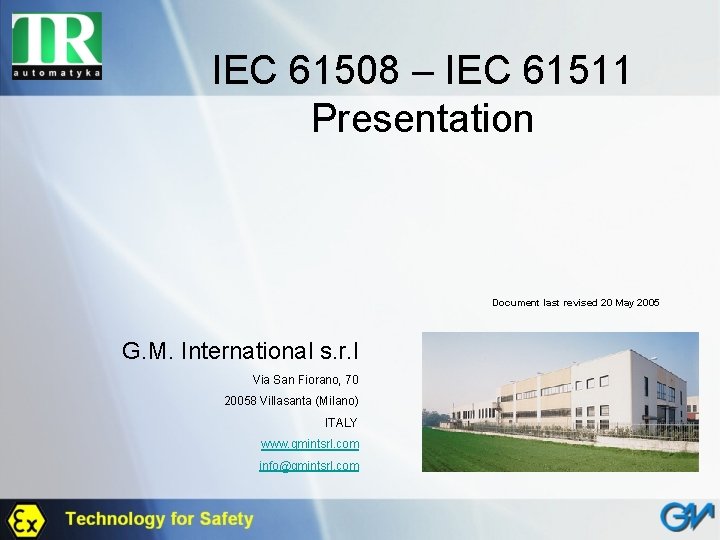 TR
automatyka

IEC 61508 – IEC 61511
Presentation

Document last revised 20 May 2005

G.M. International s.r.l

Via San Fiorano, 70

20058 Villasanta (Milano)

ITALY

www.gmintsrl.com

info@gmintsrl.com

Ex

Technology for Safety

GM